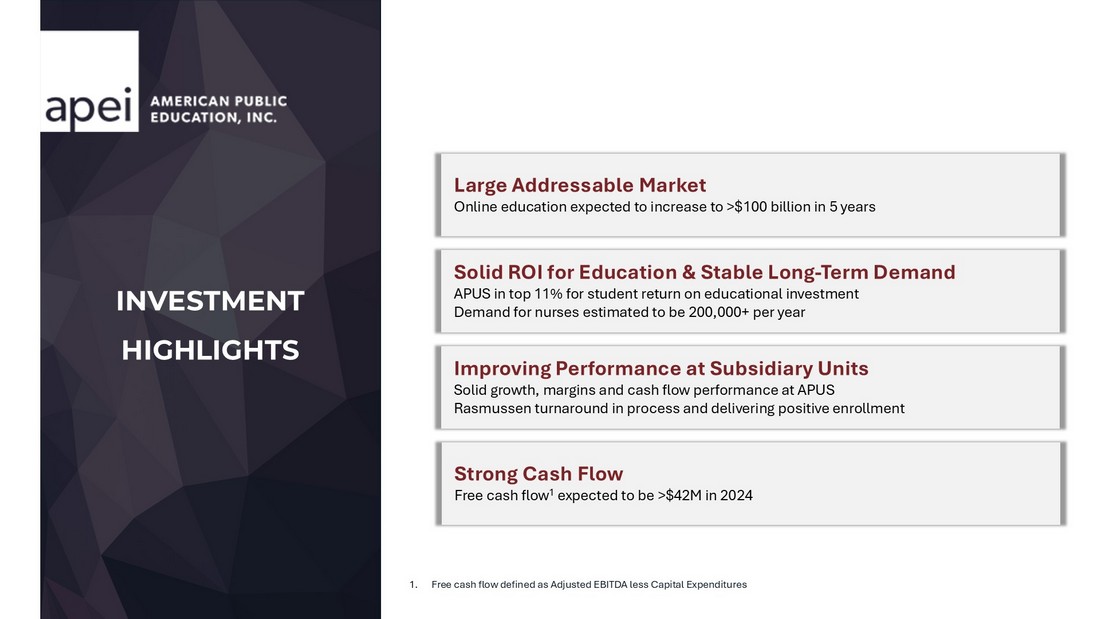 apei AMERICAN PUBLIC EDUCATION, INC.

INVESTMENT HIGHLIGHTS

Large Addressable Market
Online education expected to increase to >$100 billion in 5 years

Solid ROI for Education & Stable Long-Term Demand
APUS in top 11% for student return on educational investment
Demand for nurses estimated to be 200,000+ per year

Improving Performance at Subsidiary Units
Solid growth, margins and cash flow performance at APUS
Rasmussen turnaround in process and delivering positive enrollment

Strong Cash Flow
Free cash flow$^1$ expected to be >$42M in 2024

1. Free cash flow defined as Adjusted EBITDA less Capital Expenditures